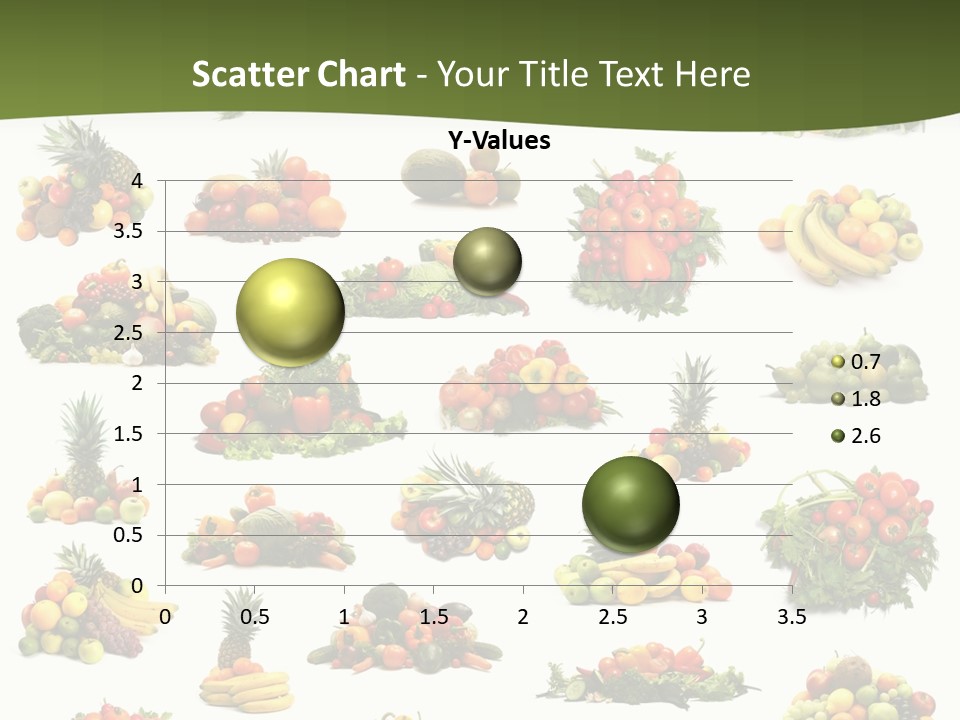 Scatter Chart - Your Title Text Here

Y-Values

4
3.5
3
2.5
2
1.5
1
0.5
0

0 0.5 1 1.5 2 2.5 3 3.5

0.7
1.8
2.6